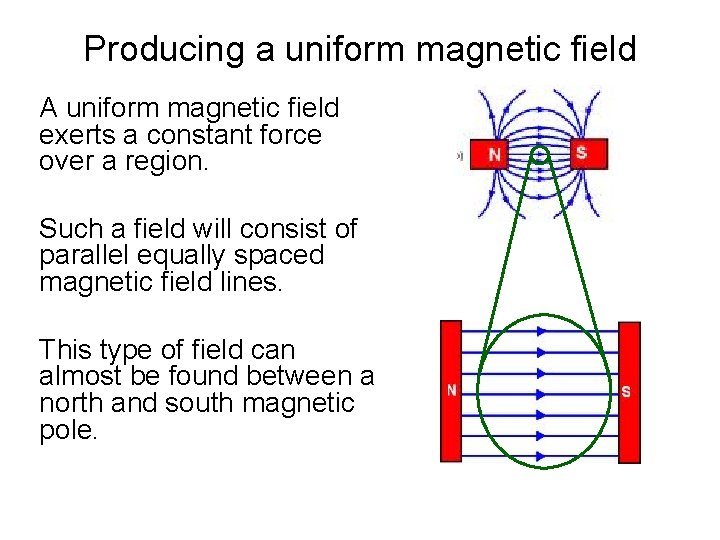 Producing a uniform magnetic field

A uniform magnetic field exerts a constant force over a region.

Such a field will consist of parallel equally spaced magnetic field lines.

This type of field can almost be found between a north and south magnetic pole.

N S

N S